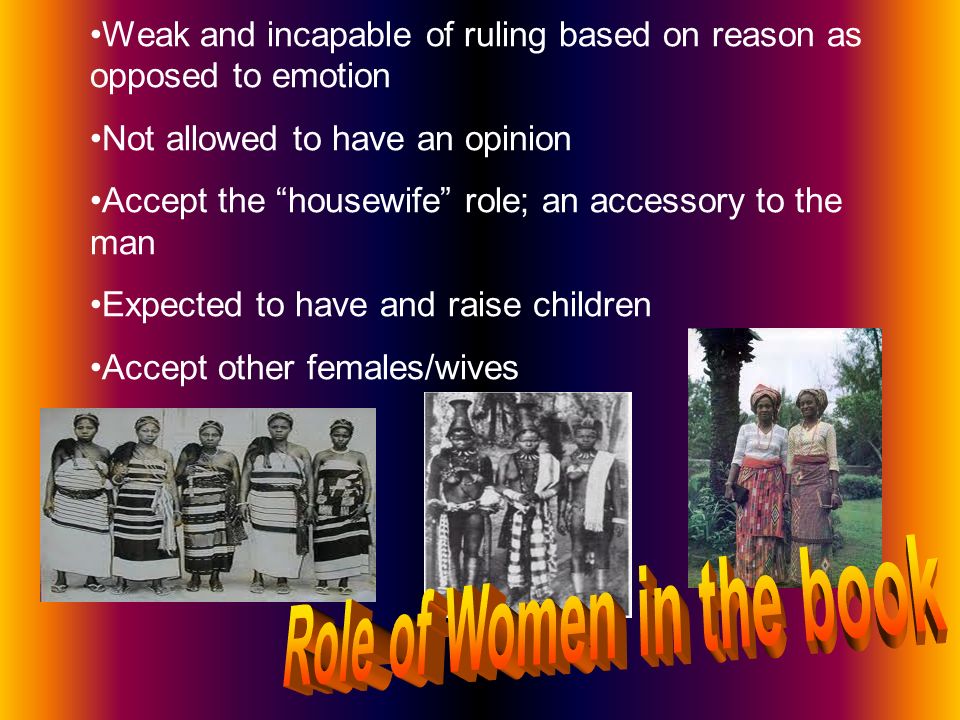 •Weak and incapable of ruling based on reason as opposed to emotion

•Not allowed to have an opinion

•Accept the “housewife” role; an accessory to the man

•Expected to have and raise children

•Accept other females/wives

Role of Women in the book